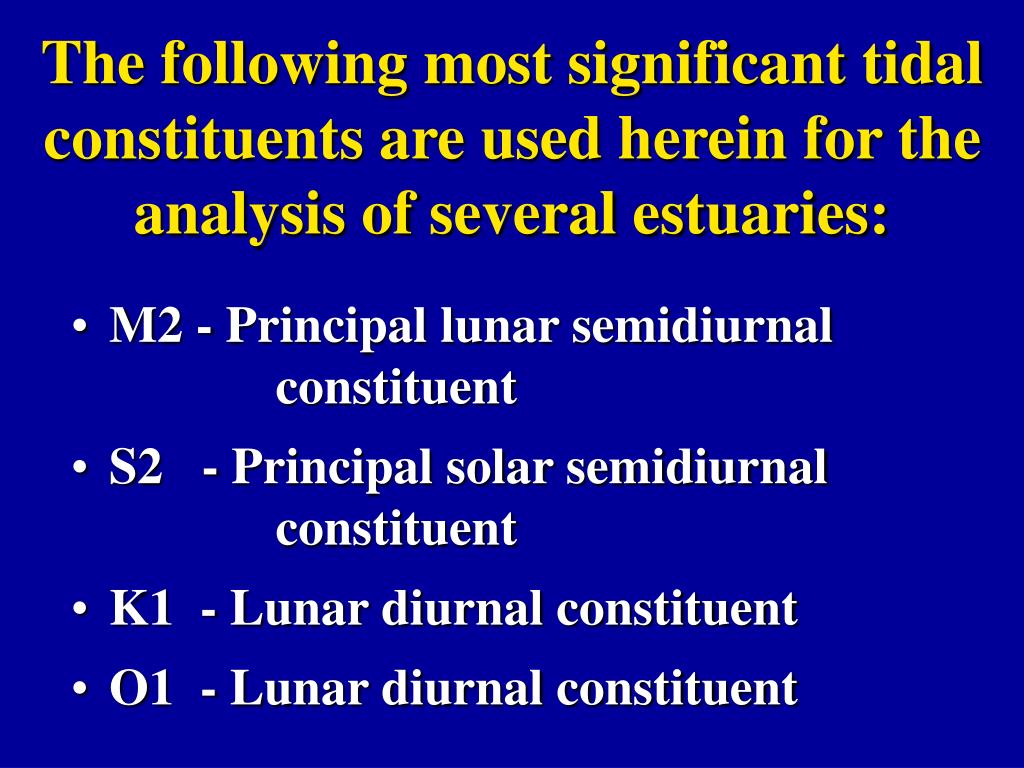 The following most significant tidal constituents are used herein for the analysis of several estuaries:

• M2 - Principal lunar semidiurnal constituent
• S2 - Principal solar semidiurnal constituent
• K1 - Lunar diurnal constituent
• O1 - Lunar diurnal constituent